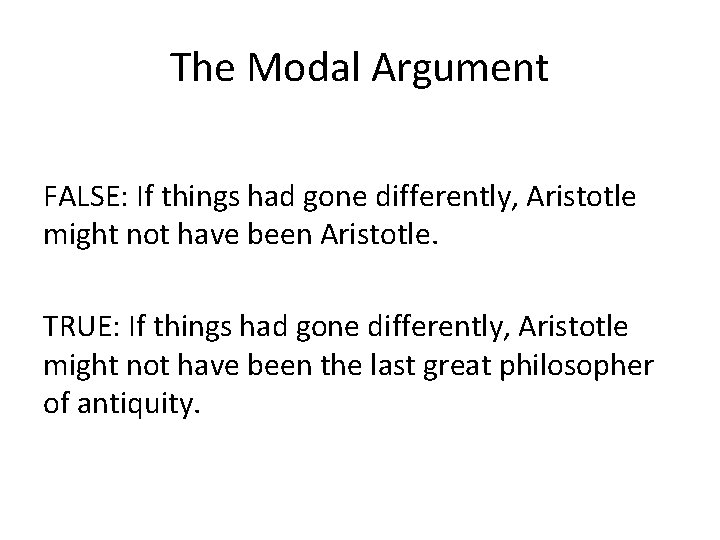 The Modal Argument

FALSE: If things had gone differently, Aristotle might not have been Aristotle.

TRUE: If things had gone differently, Aristotle might not have been the last great philosopher of antiquity.